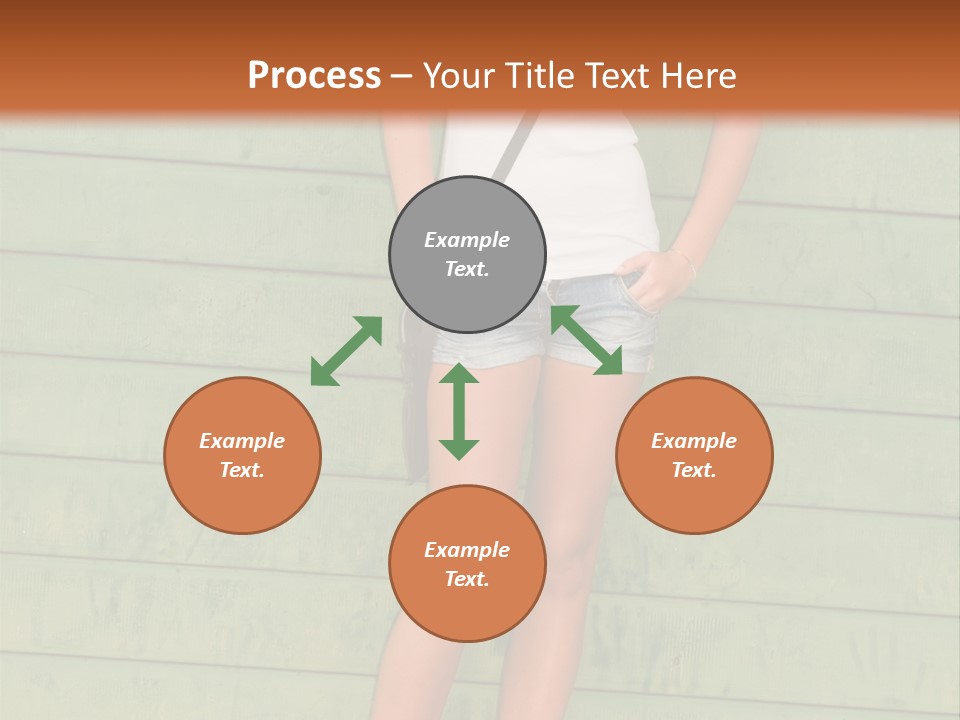 Process – Your Title Text Here

Example Text.

Example Text.

Example Text.

Example Text.